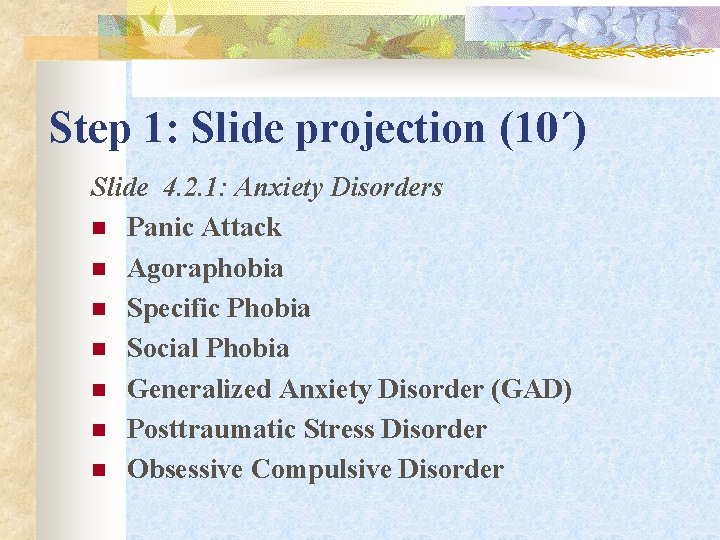 Step 1: Slide projection (10´)

Slide 4.2.1: Anxiety Disorders

- Panic Attack
- Agoraphobia
- Specific Phobia
- Social Phobia
- Generalized Anxiety Disorder (GAD)
- Posttraumatic Stress Disorder
- Obsessive Compulsive Disorder